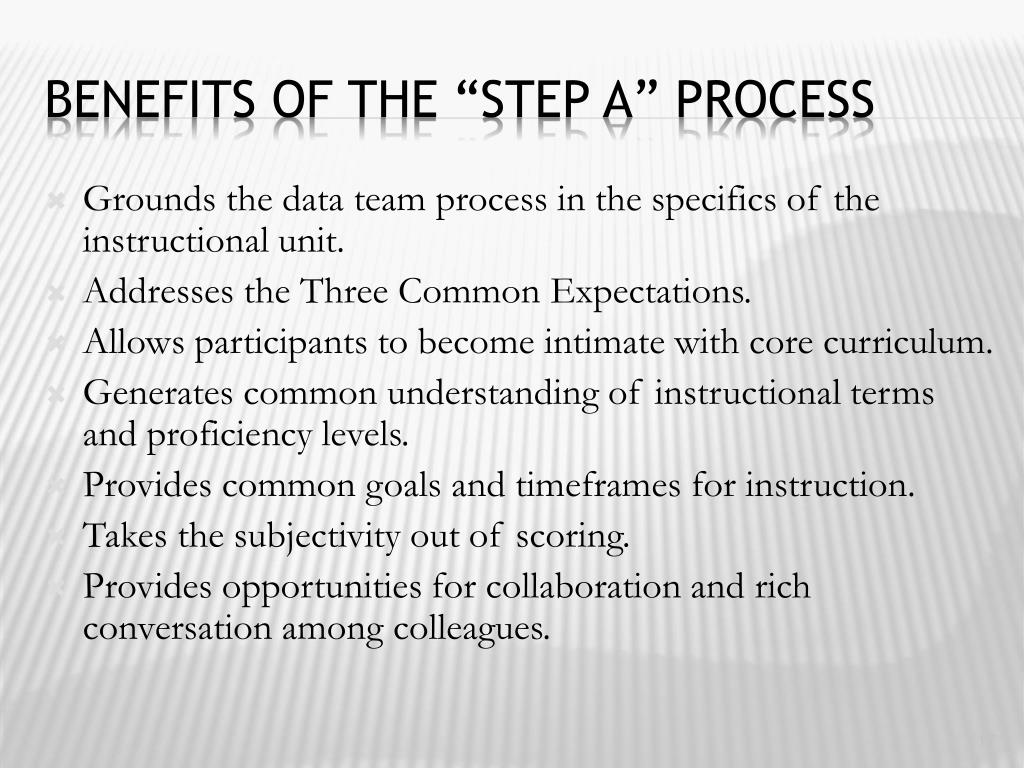 BENEFITS OF THE “STEP A” PROCESS

Grounds the data team process in the specifics of the instructional unit.
Addresses the Three Common Expectations.
Allows participants to become intimate with core curriculum.
Generates common understanding of instructional terms and proficiency levels.
Provides common goals and timeframes for instruction.
Takes the subjectivity out of scoring.
Provides opportunities for collaboration and rich conversation among colleagues.